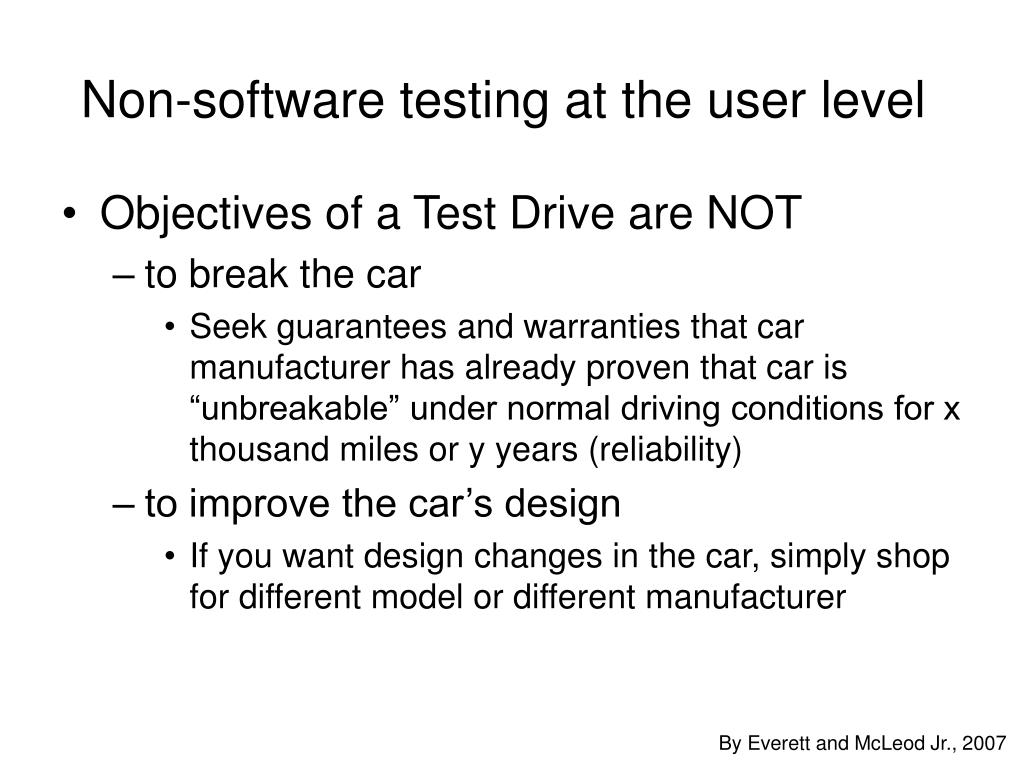 Non-software testing at the user level

• Objectives of a Test Drive are NOT
– to break the car
• Seek guarantees and warranties that car manufacturer has already proven that car is “unbreakable” under normal driving conditions for x thousand miles or y years (reliability)
– to improve the car’s design
• If you want design changes in the car, simply shop for different model or different manufacturer

By Everett and McLeod Jr., 2007